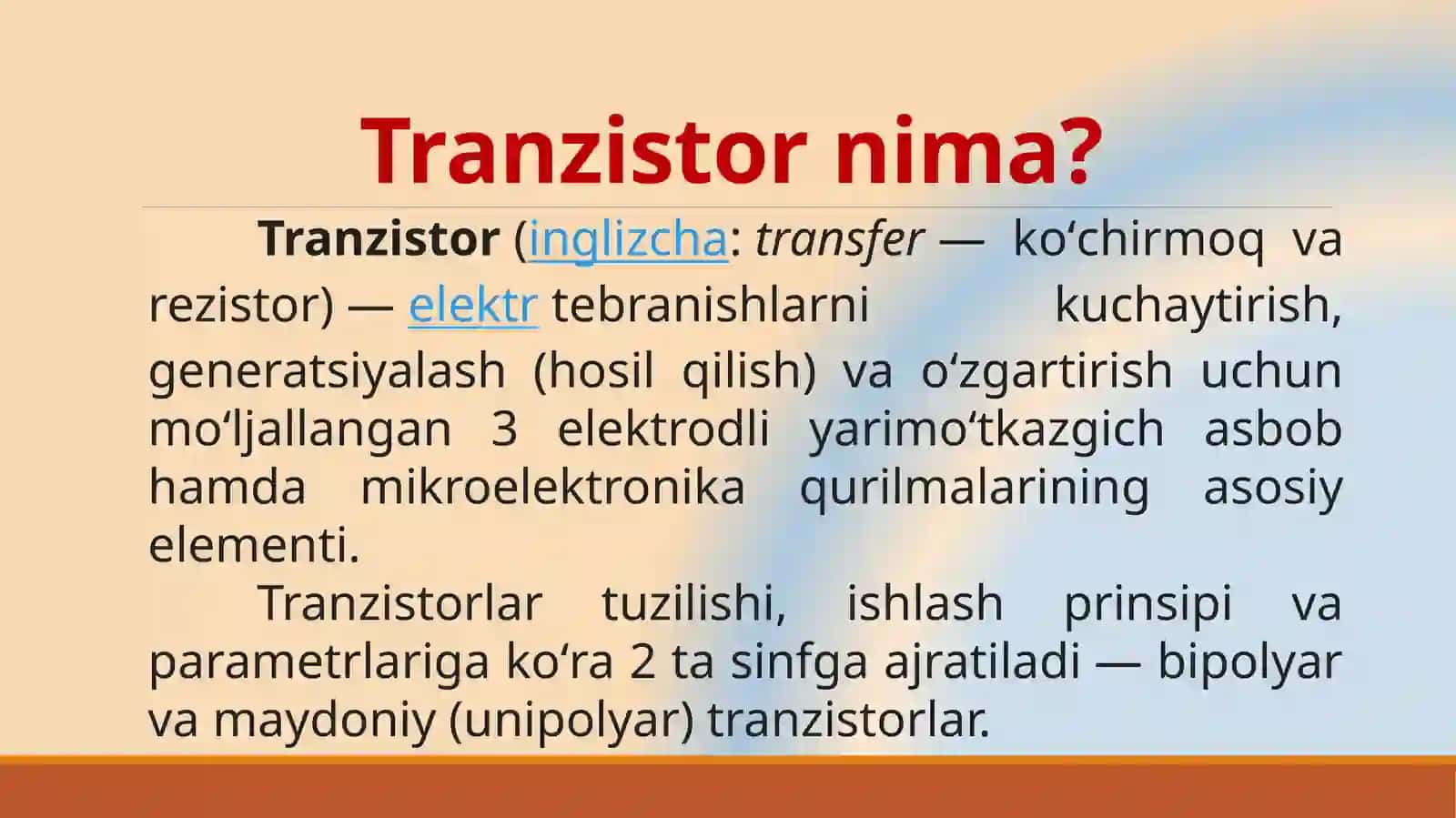 Tranzistor nima?

Tranzistor (inglizcha: transfer — koʻchirmoq va rezistor) — elektr tebranishlarni kuchaytirish, generatsiyalash (hosil qilish) va oʻzgartirish uchun moʻljallangan 3 elektrodli yarimoʻtkazgich asbob hamda mikroelektronika qurilmalarining asosiy elementi.

Tranzistorlar tuzilishi, ishlash prinsipi va parametrlariga koʻra 2 ta sinfga ajratiladi — bipolyar va maydoniy (unipolyar) tranzistorlar.